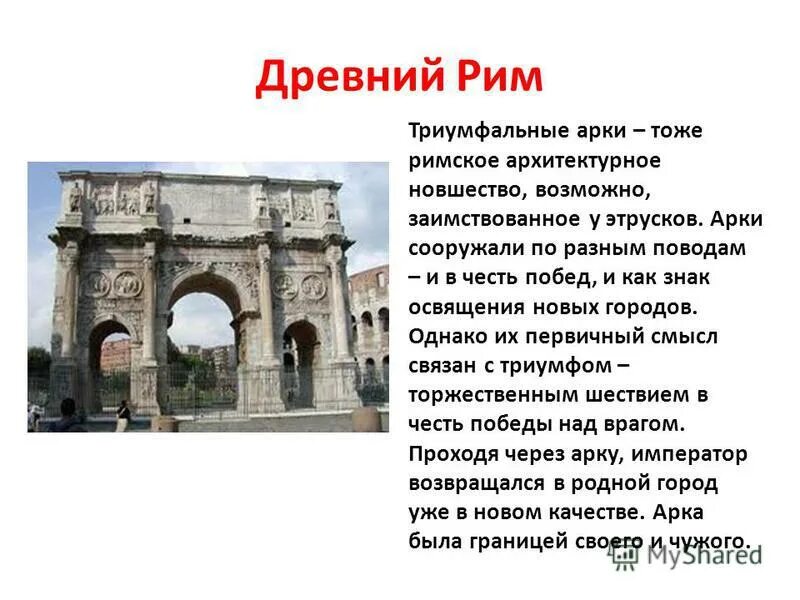 Древний Рим

Триумфальные арки – тоже римское архитектурное новшество, возможно, заимствованное у этрусков. Арки сооружали по разным поводам – и в честь побед, и как знак освящения новых городов. Однако их первичный смысл связан с триумфом – торжественным шествием в честь победы над врагом. Проходя через арку, император возвращался в родной город уже в новом качестве. Арка была границей своего и чужого.

MyShared